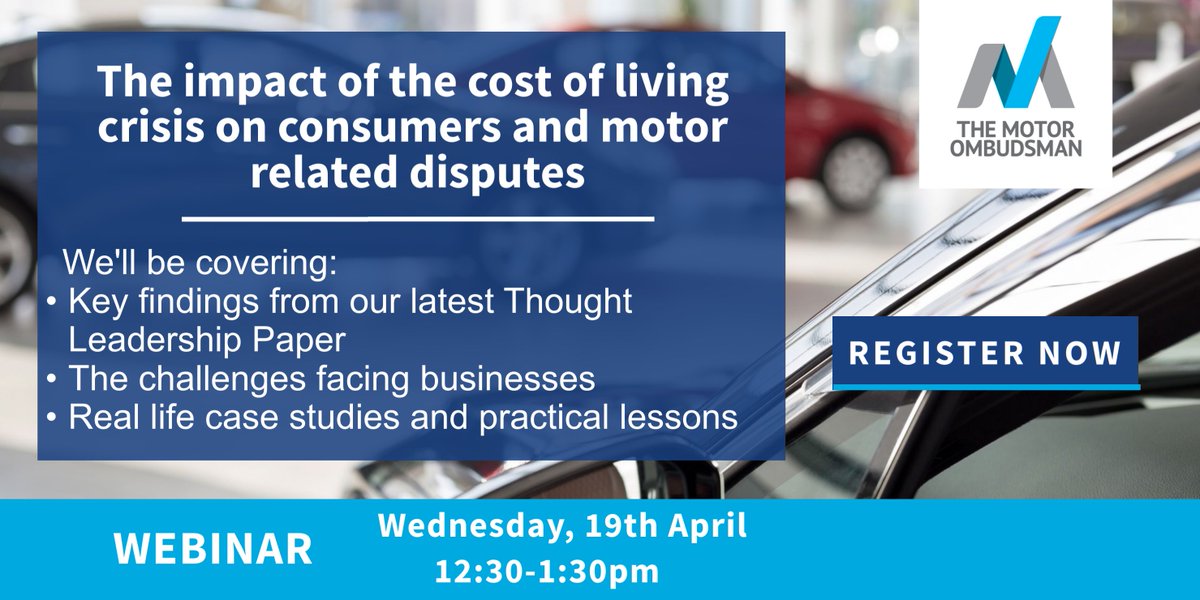 The impact of the cost of living crisis on consumers and motor related disputes

We'll be covering:
• Key findings from our latest Thought Leadership Paper
• The challenges facing businesses
• Real life case studies and practical lessons

THE MOTOR OMBUDSMAN

REGISTER NOW

WEBINAR

Wednesday, 19th April
12:30-1:30pm